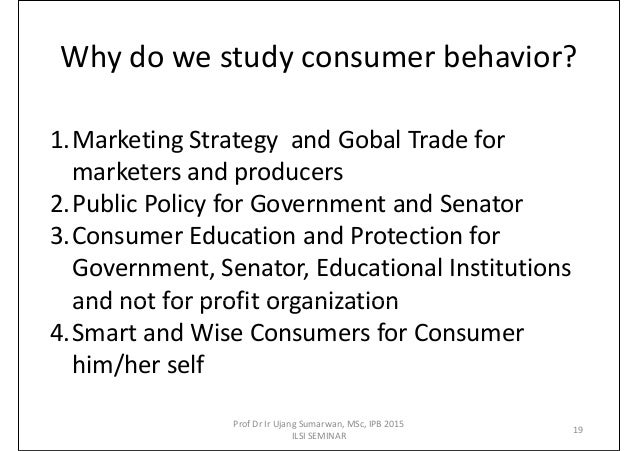 Why do we study consumer behavior?

1. Marketing Strategy and Gobal Trade for marketers and producers
2. Public Policy for Government and Senator
3. Consumer Education and Protection for Government, Senator, Educational Institutions and not for profit organization
4. Smart and Wise Consumers for Consumer him/her self

Prof Dr Ir Ujang Sumarwan, MSc, IPB 2015
ILSI SEMINAR

19